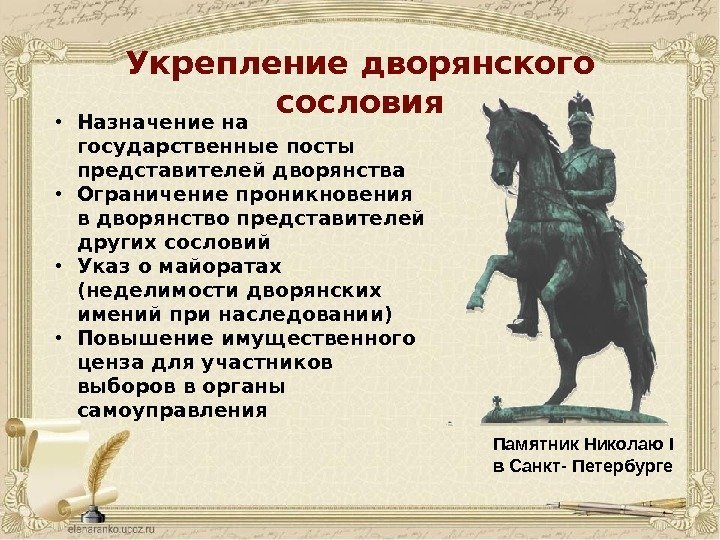 Укрепление дворянского сословия

• Назначение на государственные посты представителей дворянства
• Ограничение проникновения в дворянство представителей других сословий
• Указ о майоратах (неделимости дворянских имений при наследовании)
• Повышение имущественного ценза для участников выборов в органы самоуправления

Памятник Николаю I в Санкт- Петербурге

elenaranko.ucoz.ru